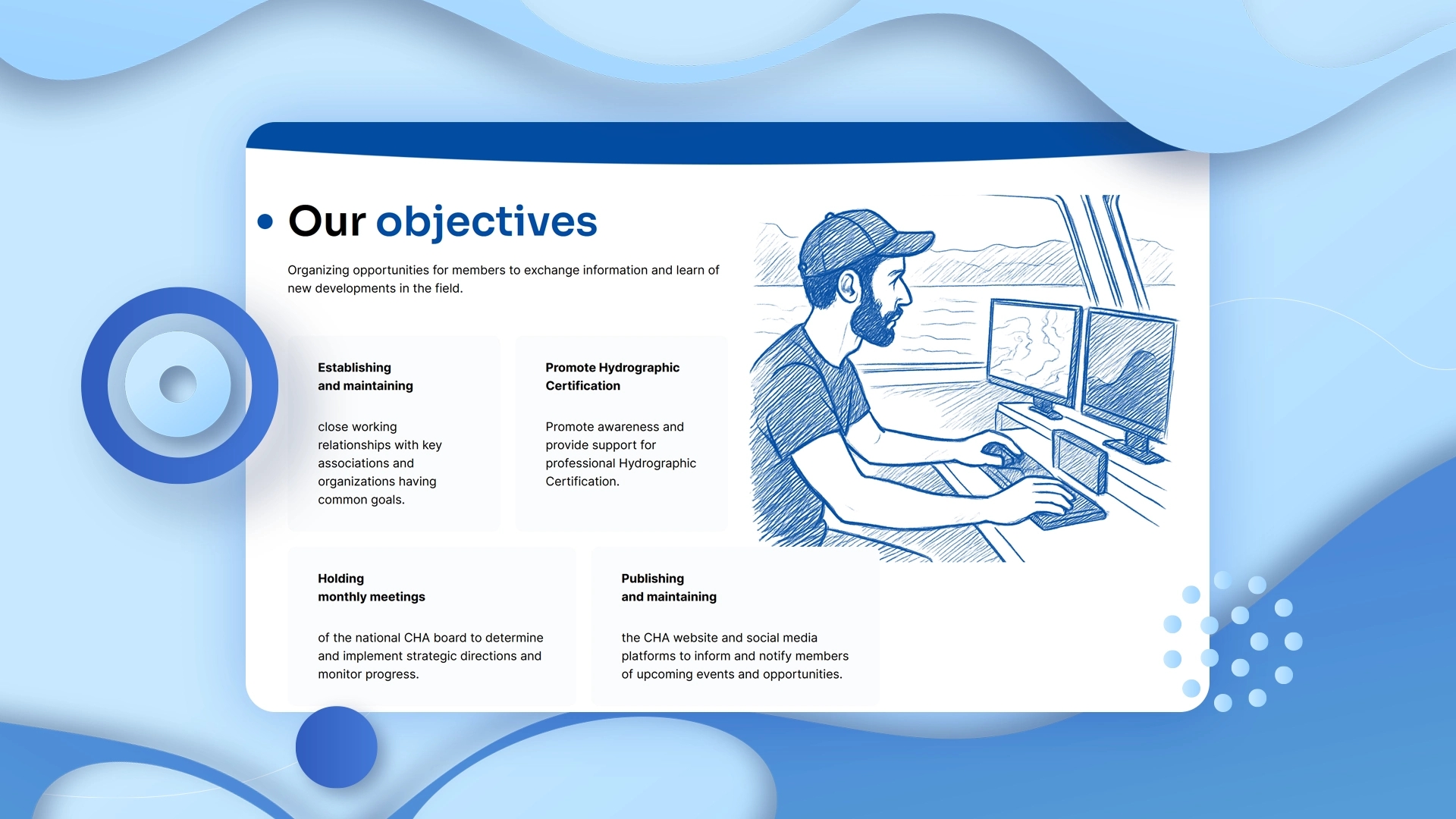 Our objectives

Organizing opportunities for members to exchange information and learn of new developments in the field.

Establishing
and maintaining

close working relationships with key associations and organizations having common goals.

Promote Hydrographic
Certification

Promote awareness and provide support for professional Hydrographic Certification.

Holding
monthly meetings

of the national CHA board to determine and implement strategic directions and monitor progress.

Publishing
and maintaining

the CHA website and social media platforms to inform and notify members of upcoming events and opportunities.